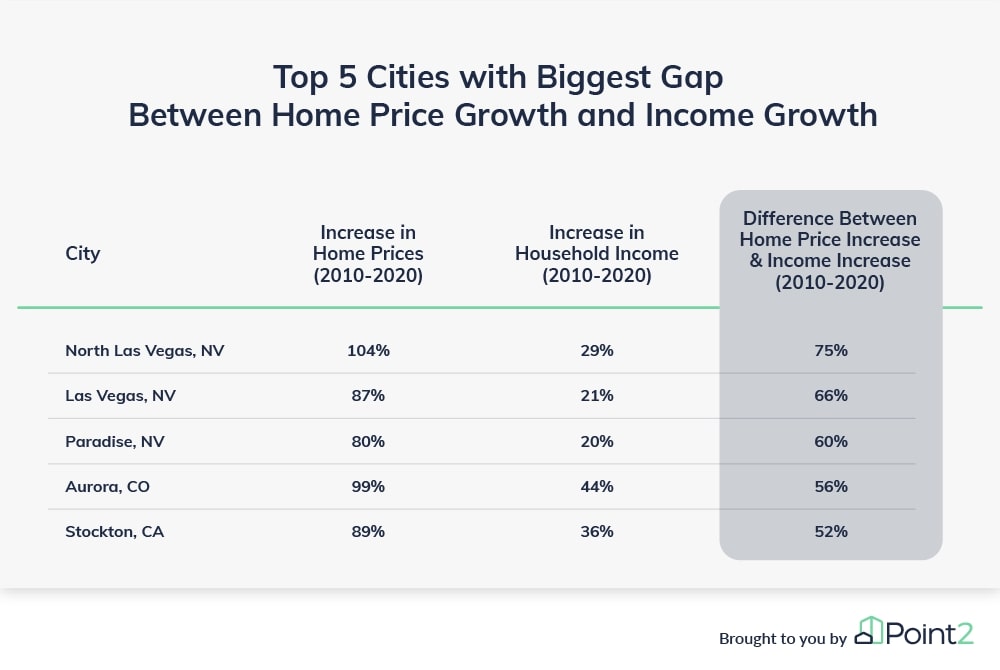 Top 5 Cities with Biggest Gap
Between Home Price Growth and Income Growth

| City | Increase in Home Prices (2010-2020) | Increase in Household Income (2010-2020) | Difference Between Home Price Increase & Income Increase (2010-2020) |
|---|---|---|---|
| North Las Vegas, NV | 104% | 29% | 75% |
| Las Vegas, NV | 87% | 21% | 66% |
| Paradise, NV | 80% | 20% | 60% |
| Aurora, CO | 99% | 44% | 56% |
| Stockton, CA | 89% | 36% | 52% |

Brought to you by Point2